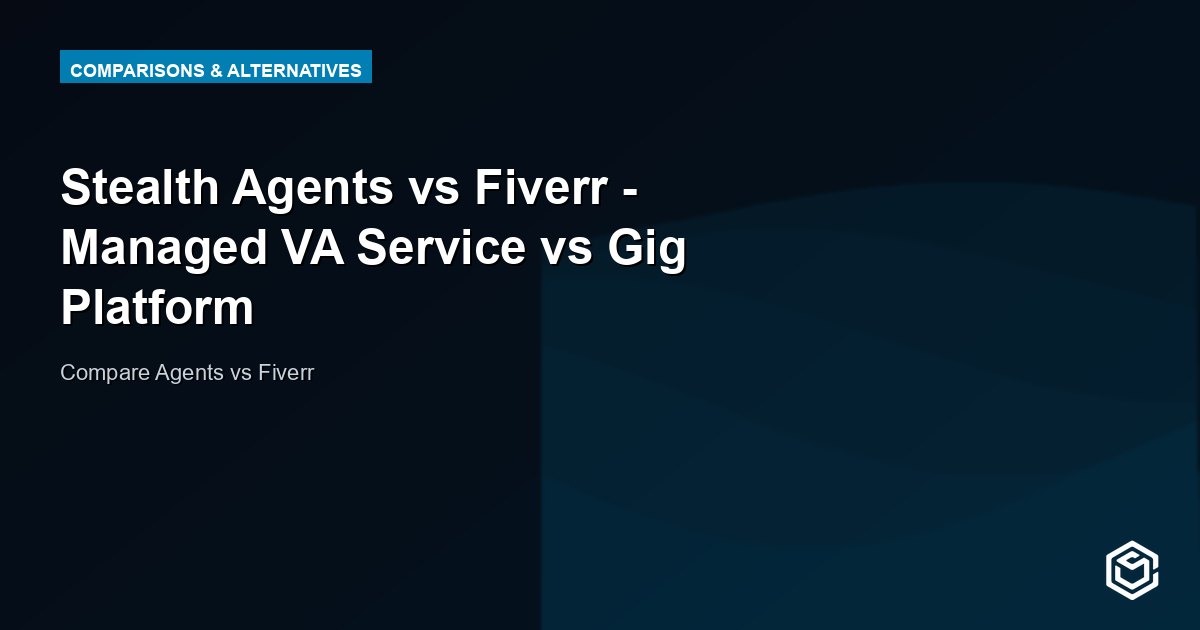 COMPARISONS & ALTERNATIVES

Stealth Agents vs Fiverr - Managed VA Service vs Gig Platform

Compare Agents vs Fiverr